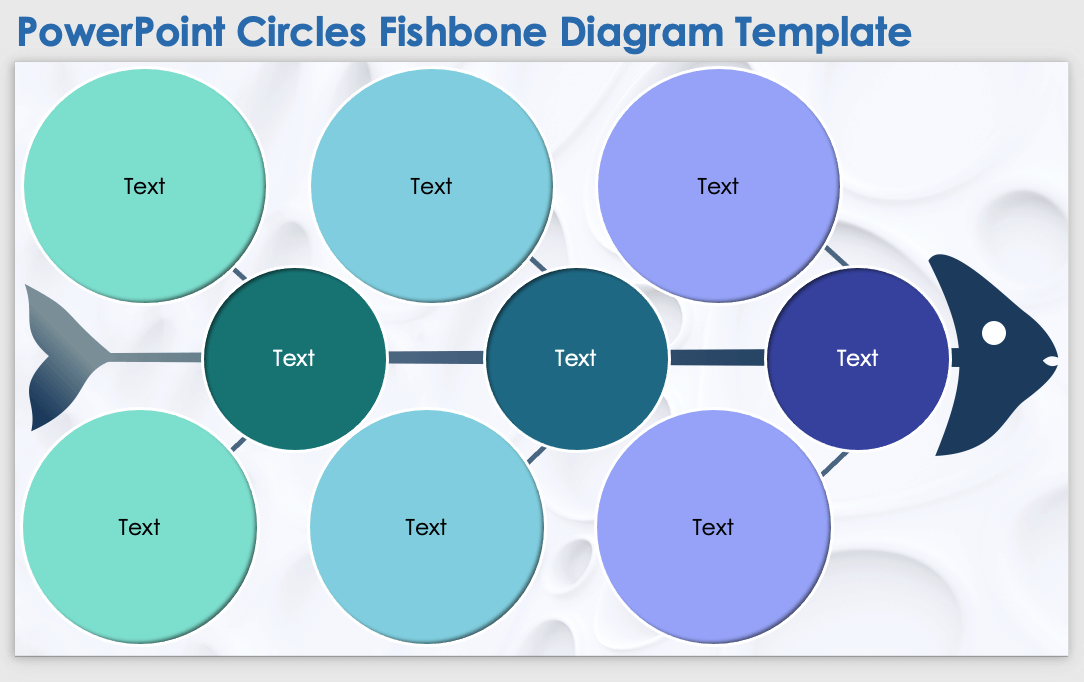 PowerPoint Circles Fishbone Diagram Template

Text

Text

Text

Text

Text

Text

Text

Text

Text